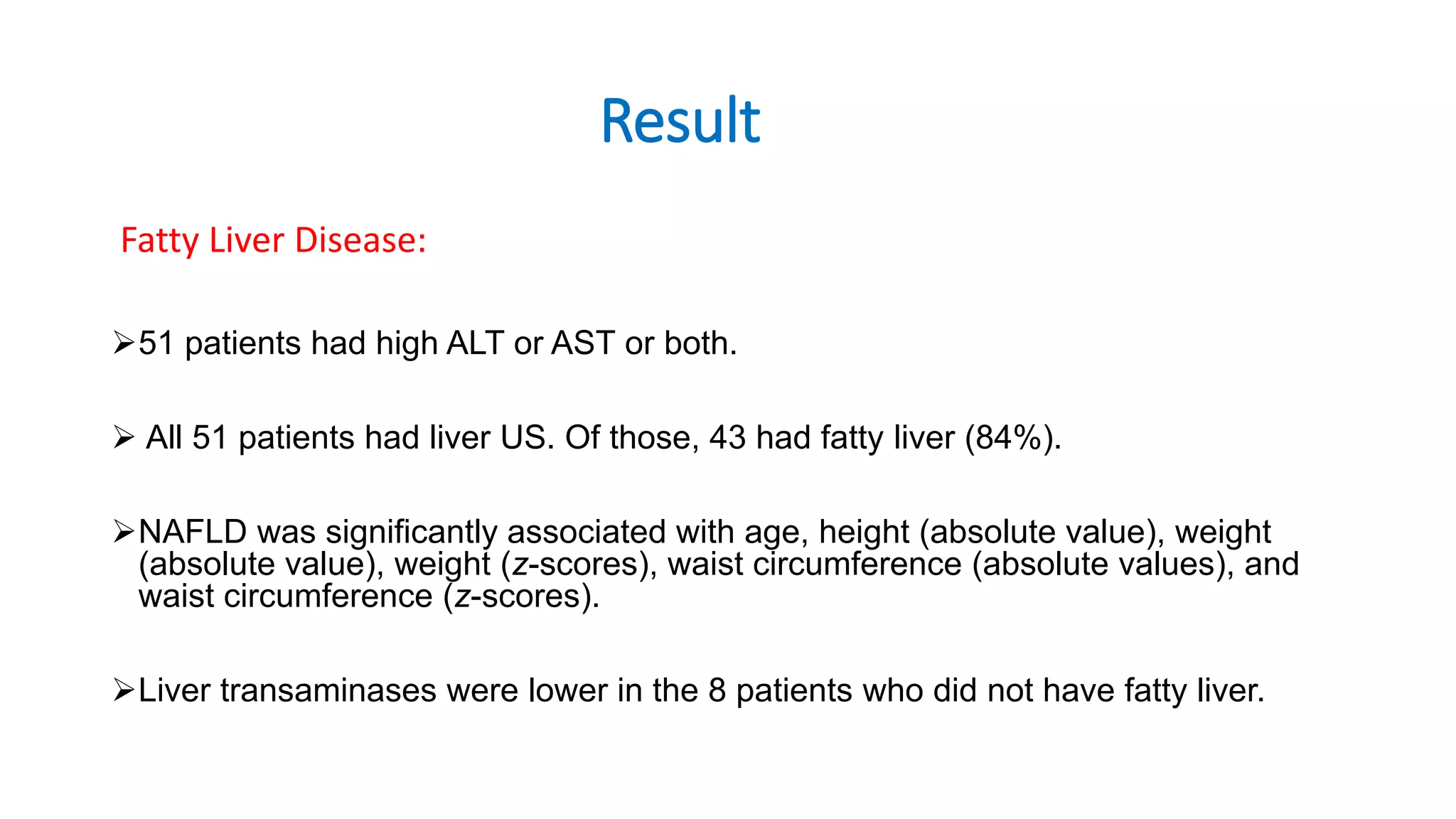 Result

Fatty Liver Disease:

➢51 patients had high ALT or AST or both.

➢ All 51 patients had liver US. Of those, 43 had fatty liver (84%).

➢NAFLD was significantly associated with age, height (absolute value), weight (absolute value), weight (z-scores), waist circumference (absolute values), and waist circumference (z-scores).

➢Liver transaminases were lower in the 8 patients who did not have fatty liver.